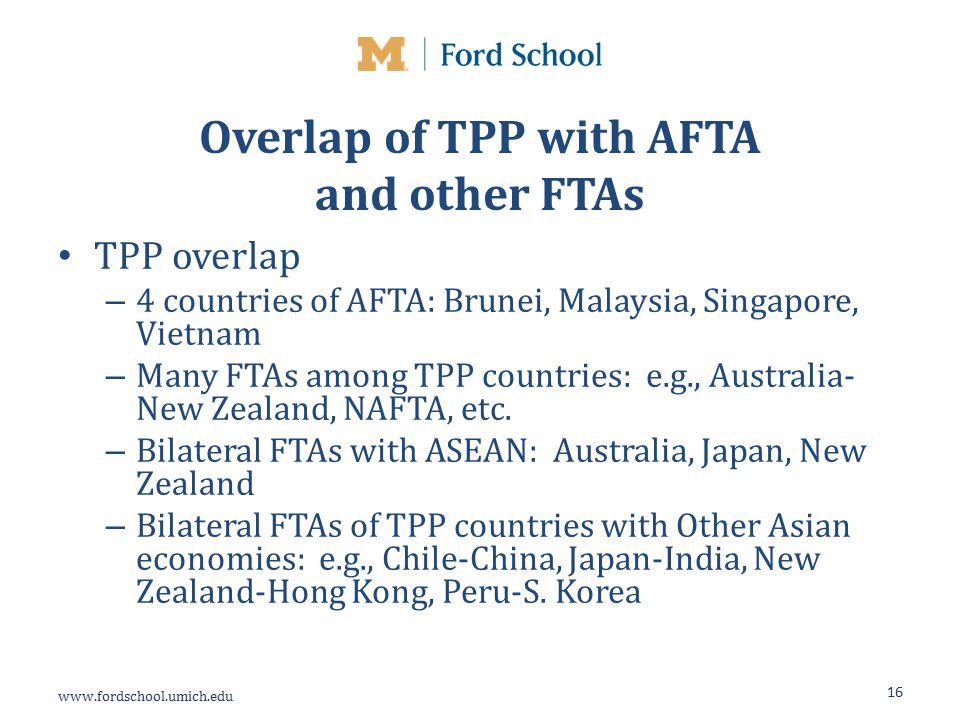 M | Ford School

Overlap of TPP with AFTA and other FTAs

• TPP overlap
 – 4 countries of AFTA: Brunei, Malaysia, Singapore, Vietnam
 – Many FTAs among TPP countries: e.g., Australia-New Zealand, NAFTA, etc.
 – Bilateral FTAs with ASEAN: Australia, Japan, New Zealand
 – Bilateral FTAs of TPP countries with Other Asian economies: e.g., Chile-China, Japan-India, New Zealand-Hong Kong, Peru-S. Korea

www.fordschool.umich.edu

16